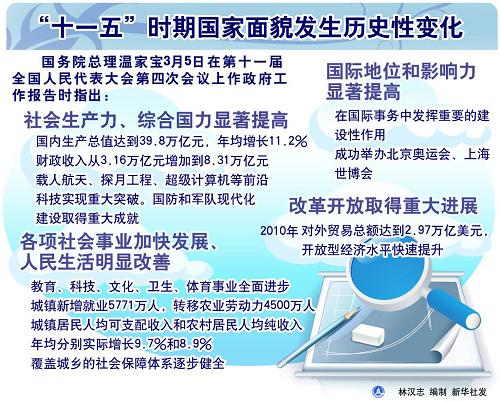 “十一五”时期国家面貌发生历史性变化

国务院总理温家宝3月5日在第十一届全国人民代表大会第四次会议上作政府工作报告时指出：

社会生产力、综合国力显著提高

国内生产总值达到39.8万亿元，年均增长11.2%

财政收入从3.16万亿元增加到8.31万亿元

载人航天、探月工程、超级计算机等前沿科技实现重大突破。国防和军队现代化建设取得重大成就

各项社会事业加快发展、人民生活明显改善

教育、科技、文化、卫生、体育事业全面进步

城镇新增就业5771万人，转移农业劳动力4500万人

城镇居民人均可支配收入和农村居民人均纯收入年均分别实际增长9.7%和8.9%

覆盖城乡的社会保障体系逐步健全

国际地位和影响力显著提高

在国际事务中发挥重要的建设性作用

成功举办北京奥运会、上海世博会

改革开放取得重大进展

2010年 对外贸易总额达到2.97万亿美元，开放型经济水平快速提升

林汉志 编制 新华社发